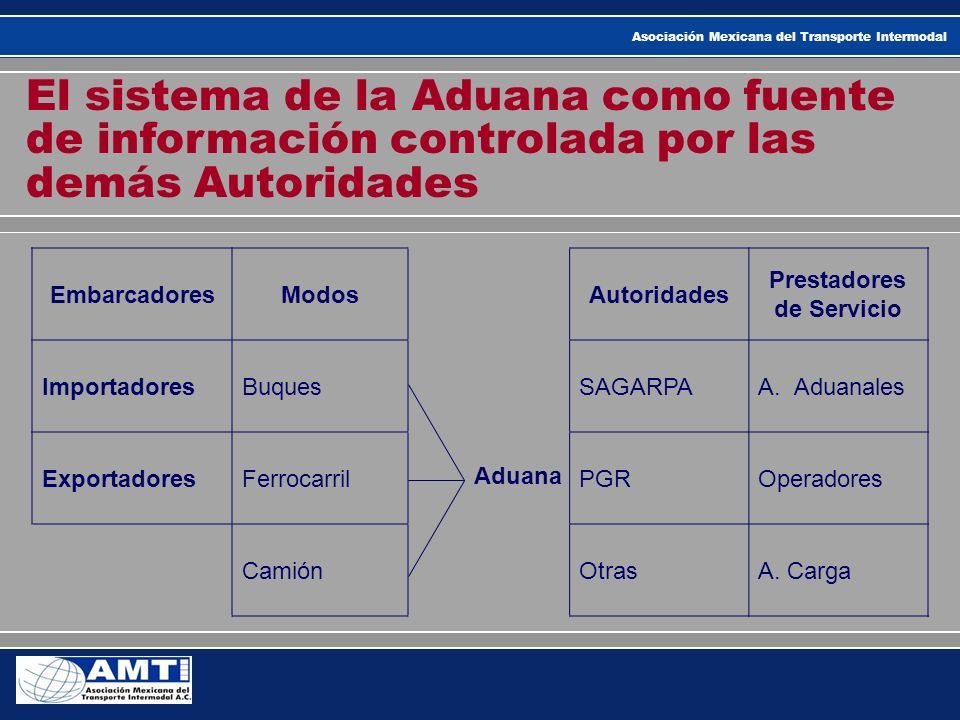 Asociación Mexicana del Transporte Intermodal

El sistema de la Aduana como fuente de información controlada por las demás Autoridades

| Embarcadores | Modos |
|---|---|
| Importadores | Buques |
| Exportadores | Ferrocarril |
| | Camión |

Aduana

| Autoridades | Prestadores de Servicio |
|---|---|
| SAGARPA | A. Aduanales |
| PGR | Operadores |
| Otras | A. Carga |

AMTI
Asociación Mexicana del Transporte Intermodal A.C.